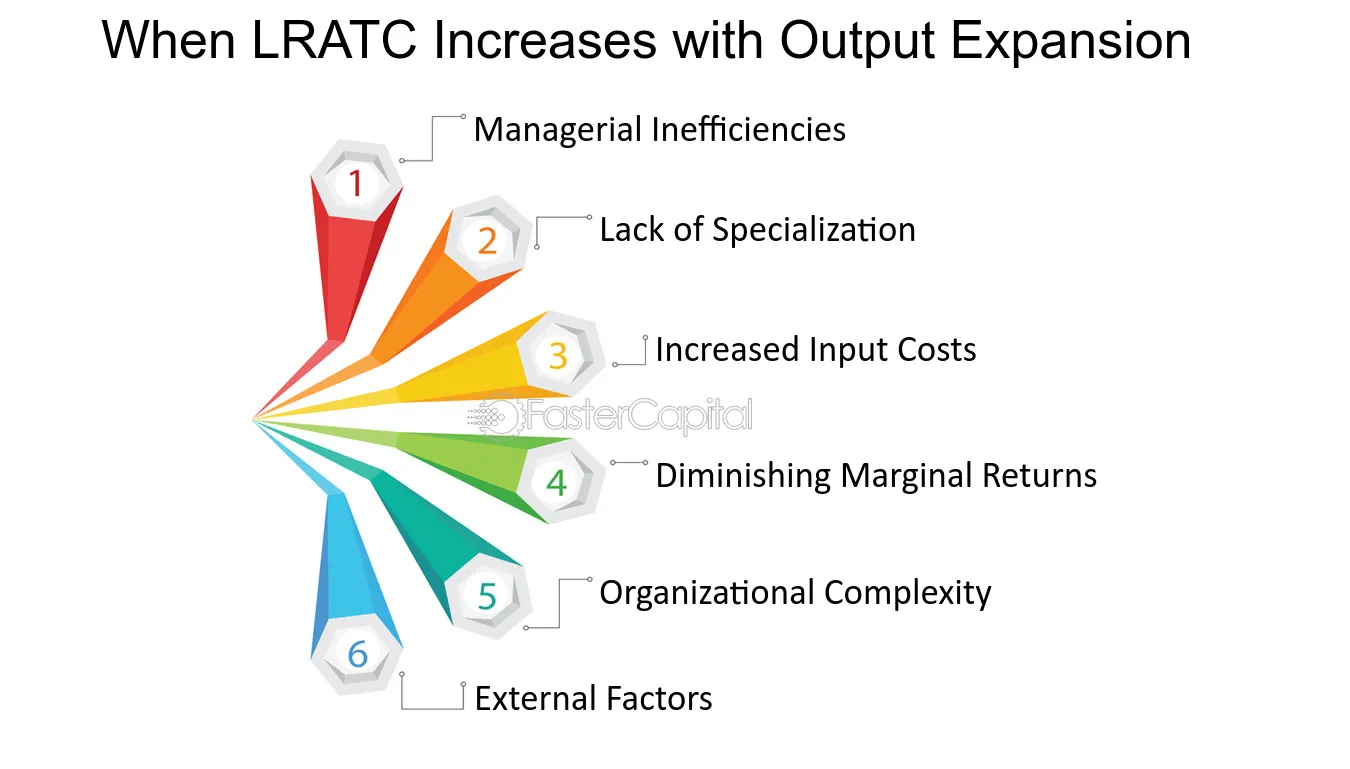 When LRATC Increases with Output Expansion

1 Managerial Inefficiencies

2 Lack of Specialization

3 Increased Input Costs

FasterCapital

4 Diminishing Marginal Returns

5 Organizational Complexity

6 External Factors